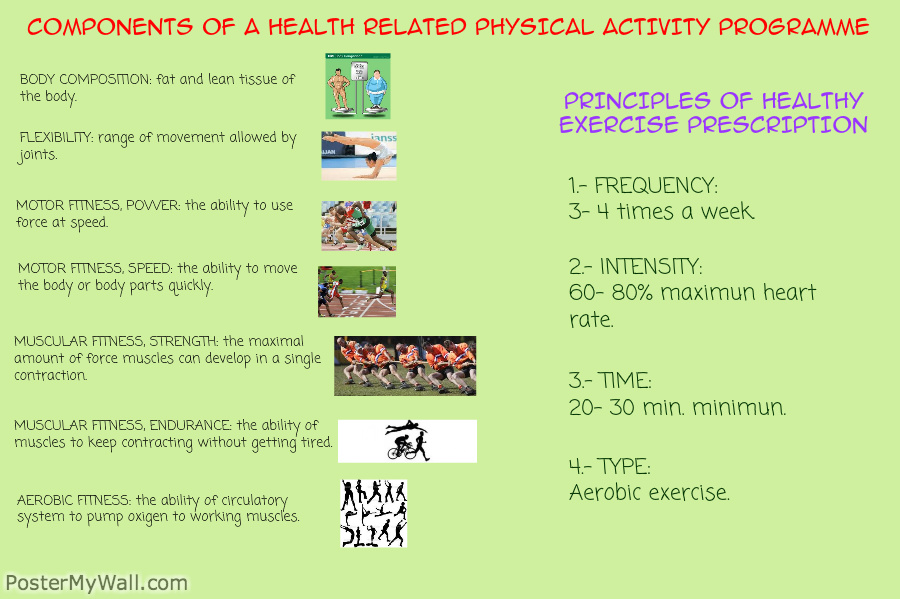 COMPONENTS OF A HEALTH RELATED PHYSICAL ACTIVITY PROGRAMME

BODY COMPOSITION: fat and lean tissue of the body.

FLEXIBILITY: range of movement allowed by joints.

MOTOR FITNESS, POWER: the ability to use force at speed.

MOTOR FITNESS, SPEED: the ability to move the body or body parts quickly.

MUSCULAR FITNESS, STRENGTH: the maximal amount of force muscles can develop in a single contraction.

MUSCULAR FITNESS, ENDURANCE: the ability of muscles to keep contracting without getting tired.

AEROBIC FITNESS: the ability of circulatory system to pump oxigen to working muscles.

PRINCIPLES OF HEALTHY EXERCISE PRESCRIPTION

1.- FREQUENCY:
3- 4 times a week

2.- INTENSITY:
60- 80% maximun heart rate.

3.- TIME:
20- 30 min. minimun.

4.- TYPE:
Aerobic exercise.

PosterMyWall.com